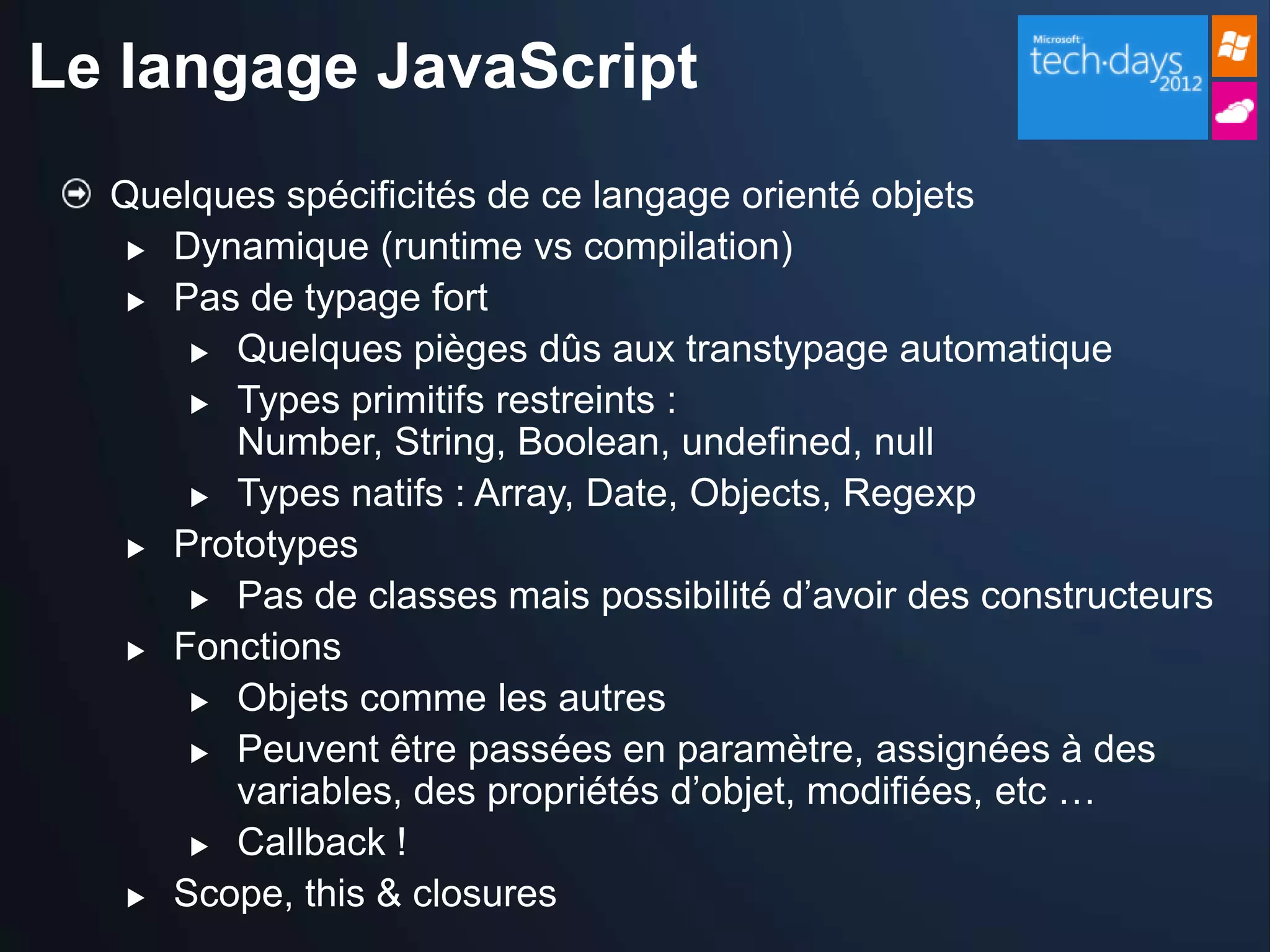 Le langage JavaScript

Microsoft tech·days 2012

Quelques spécificités de ce langage orienté objets

Dynamique (runtime vs compilation)

Pas de typage fort

Quelques pièges dûs aux transtypage automatique

Types primitifs restreints : Number, String, Boolean, undefined, null

Types natifs : Array, Date, Objects, Regexp

Prototypes

Pas de classes mais possibilité d'avoir des constructeurs

Fonctions

Objets comme les autres

Peuvent être passées en paramètre, assignées à des variables, des propriétés d'objet, modifiées, etc …

Callback !

Scope, this & closures